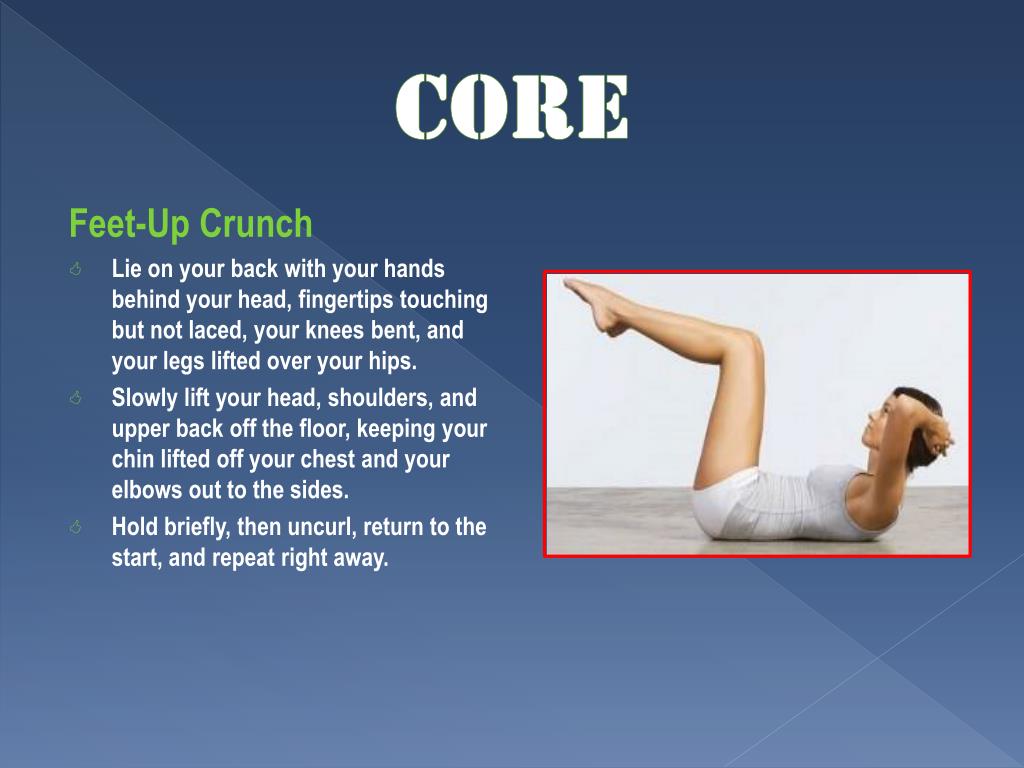 CORE

Feet-Up Crunch

Lie on your back with your hands behind your head, fingertips touching but not laced, your knees bent, and your legs lifted over your hips.

Slowly lift your head, shoulders, and upper back off the floor, keeping your chin lifted off your chest and your elbows out to the sides.

Hold briefly, then uncurl, return to the start, and repeat right away.